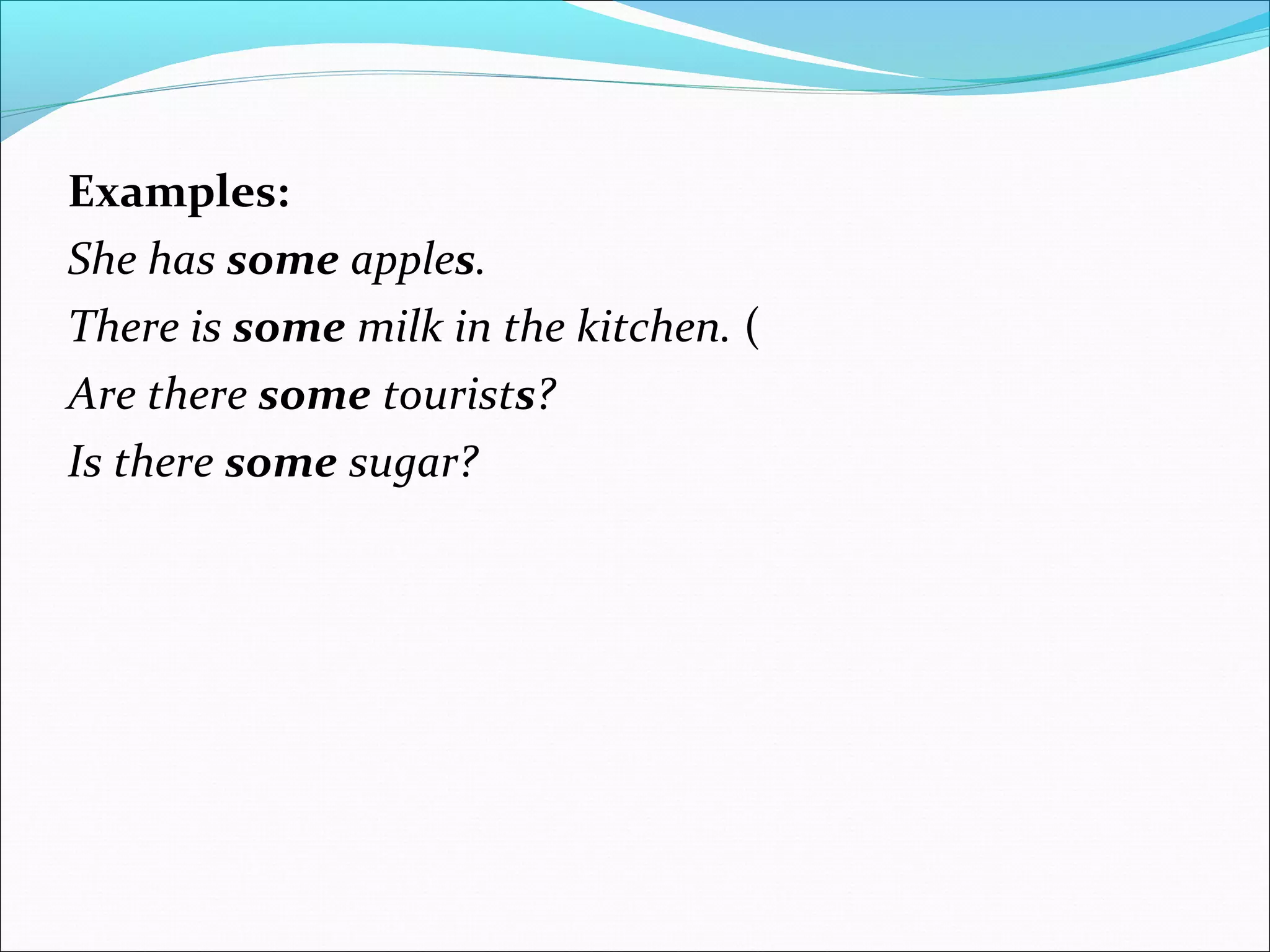 Examples:

She has some apples.

There is some milk in the kitchen. (

Are there some tourists?

Is there some sugar?